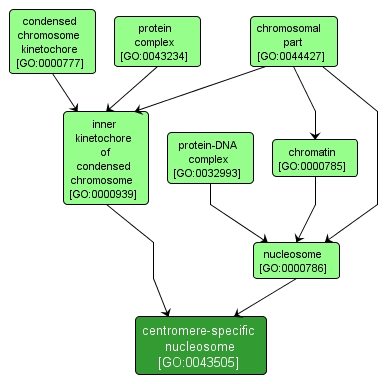 condensed chromosome kinetochore [GO:0000777]

protein complex [GO:0043234]

chromosomal part [GO:0044427]

inner kinetochore of condensed chromosome [GO:0000939]

protein-DNA complex [GO:0032993]

chromatin [GO:0000785]

nucleosome [GO:0000786]

centromere-specific nucleosome [GO:0043505]